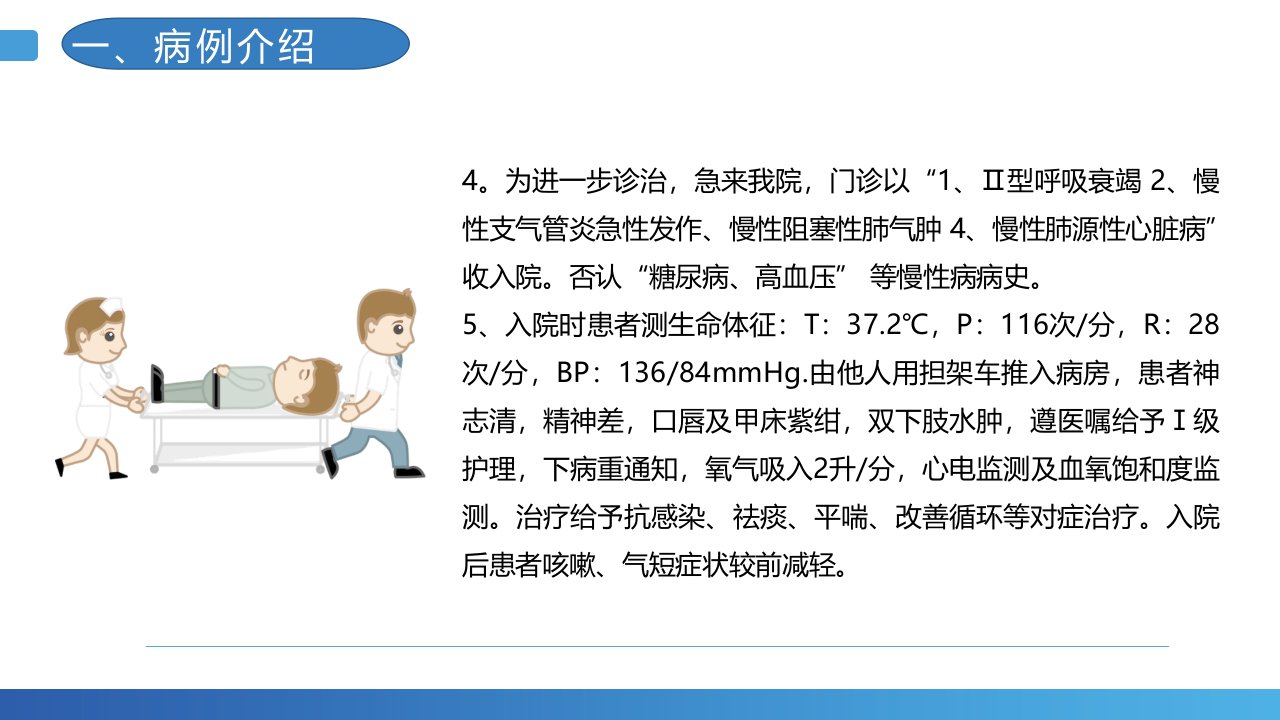 一、病例介绍

4。为进一步诊治，急来我院，门诊以“1、Ⅱ型呼吸衰竭 2、慢性支气管炎急性发作、慢性阻塞性肺气肿 4、慢性肺源性心脏病”收入院。否认“糖尿病、高血压” 等慢性病病史。
5、入院时患者测生命体征：T：37.2℃，P：116次/分，R：28次/分，BP：136/84mmHg.由他人用担架车推入病房，患者神志清，精神差，口唇及甲床紫绀，双下肢水肿，遵医嘱给予Ⅰ级护理，下病重通知，氧气吸入2升/分，心电监测及血氧饱和度监测。治疗给予抗感染、祛痰、平喘、改善循环等对症治疗。入院后患者咳嗽、气短症状较前减轻。